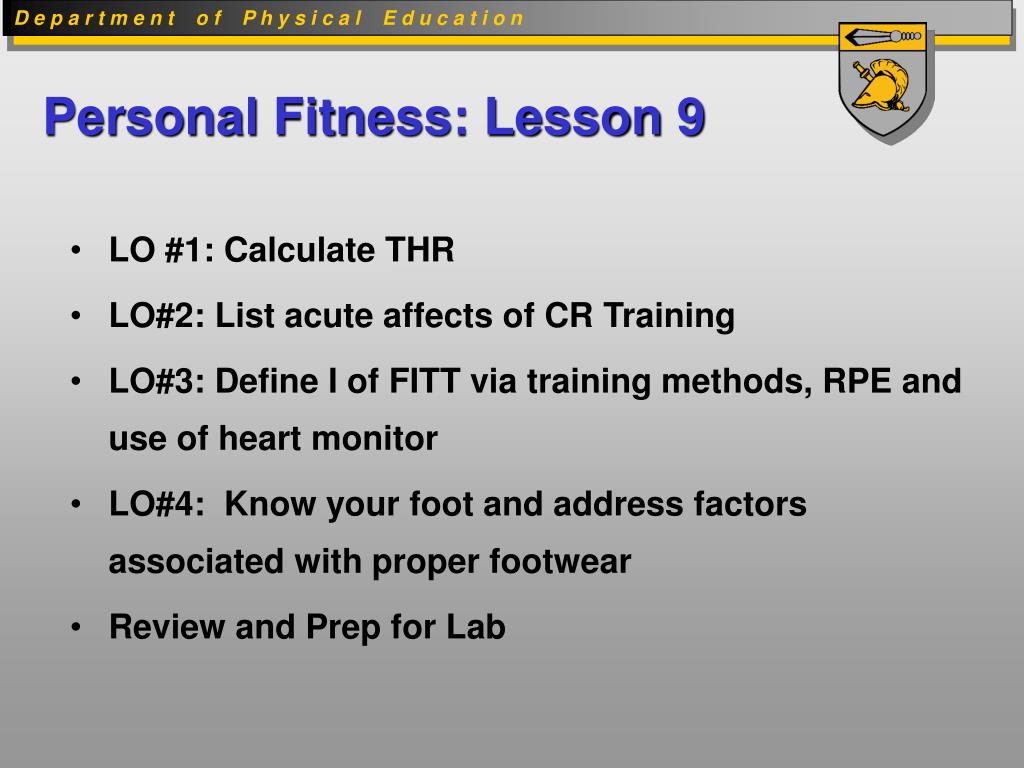 Department of Physical Education

Personal Fitness: Lesson 9

• LO #1: Calculate THR
• LO#2: List acute affects of CR Training
• LO#3: Define I of FITT via training methods, RPE and use of heart monitor
• LO#4: Know your foot and address factors associated with proper footwear
• Review and Prep for Lab